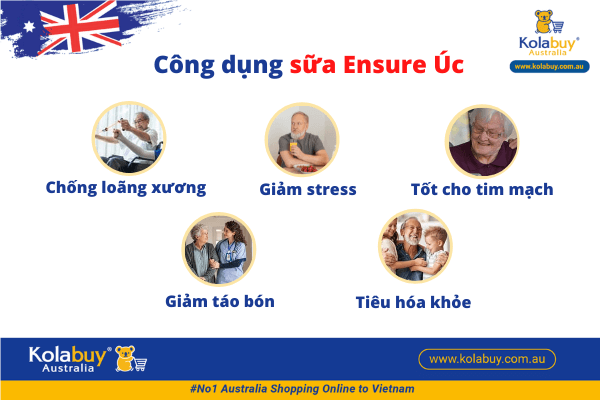 Kolabuy®
Australia
www.kolabuy.com.au

Công dụng sữa Ensure Úc

Chống loãng xương

Giảm stress

Tốt cho tim mạch

Giảm táo bón

Tiêu hóa khỏe

Kolabuy®
Australia

www.kolabuy.com.au

#No1 Australia Shopping Online to Vietnam